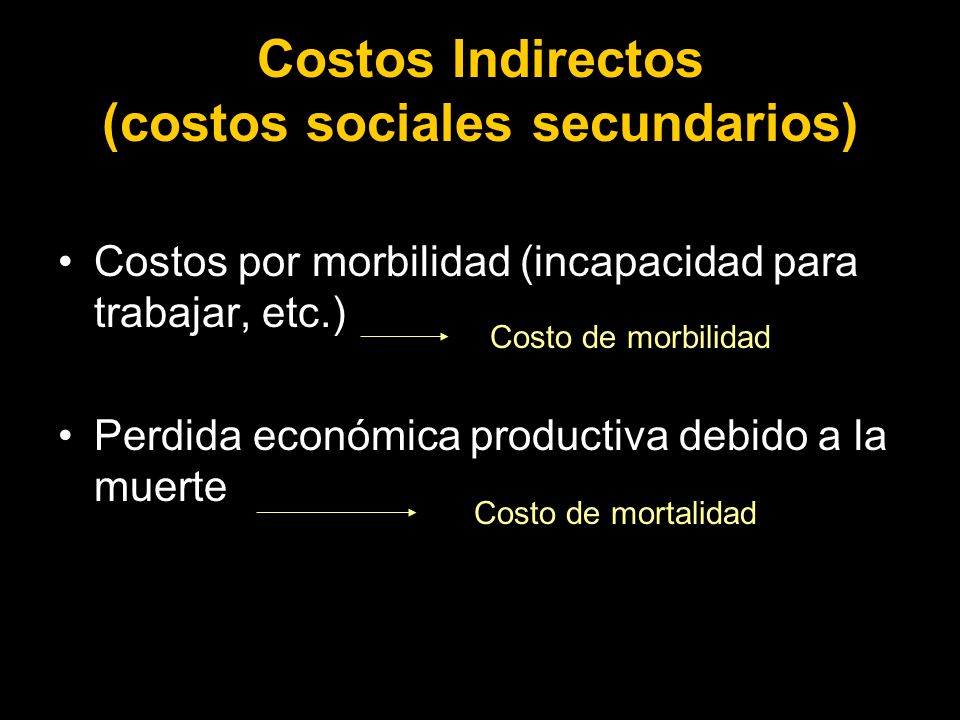 Costos Indirectos
(costos sociales secundarios)

• Costos por morbilidad (incapacidad para trabajar, etc.)

Costo de morbilidad

• Perdida económica productiva debido a la muerte

Costo de mortalidad